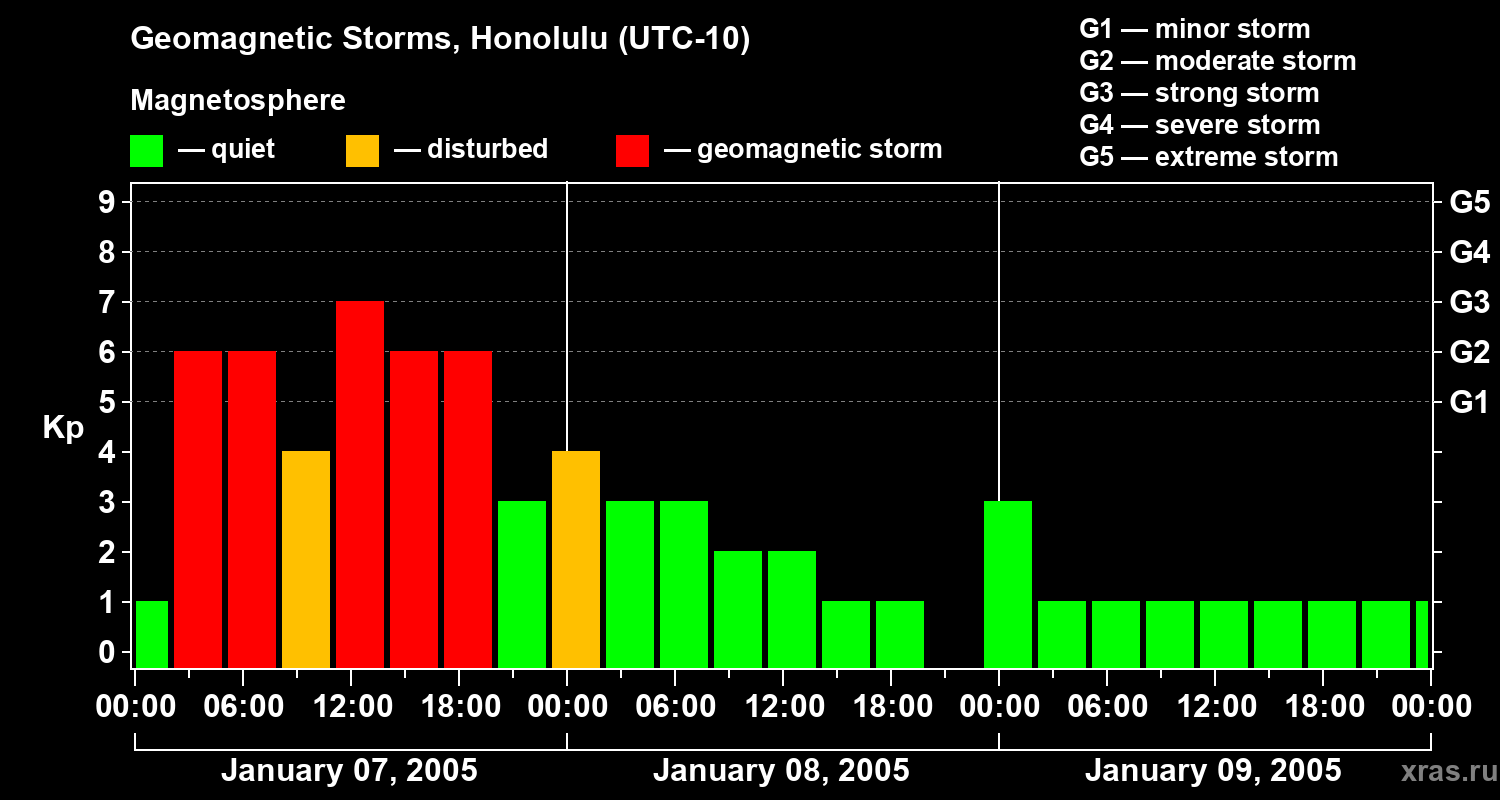 Geomagnetic Storms, Honolulu (UTC-10)

Magnetosphere

— quiet — disturbed — geomagnetic storm

G1 — minor storm
G2 — moderate storm
G3 — strong storm
G4 — severe storm
G5 — extreme storm

Kp

9
8
7
6
5
4
3
2
1
0

G5
G4
G3
G2
G1

00:00 06:00 12:00 18:00 00:00 06:00 12:00 18:00 00:00 06:00 12:00 18:00 00:00

January 07, 2005
January 08, 2005
January 09, 2005

xras.ru